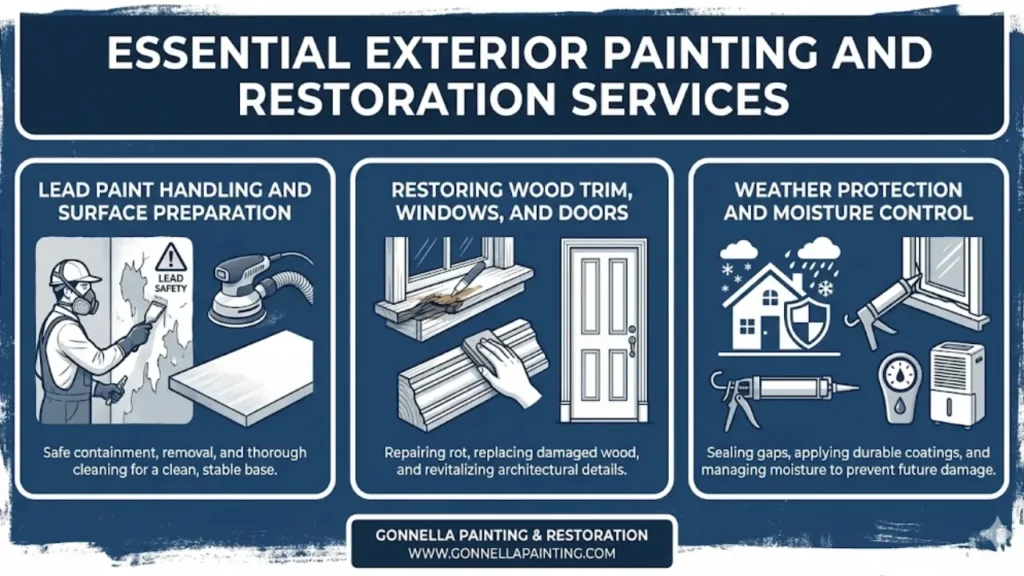 ESSENTIAL EXTERIOR PAINTING AND RESTORATION SERVICES

LEAD PAINT HANDLING AND SURFACE PREPARATION

LEAD SAFETY

Safe containment, removal, and thorough cleaning for a clean, stable base.

RESTORING WOOD TRIM, WINDOWS, AND DOORS

Repairing rot, replacing damaged wood, and revitalizing architectural details.

WEATHER PROTECTION AND MOISTURE CONTROL

Sealing gaps, applying durable coatings, and managing moisture to prevent future damage.

GONNELLA PAINTING & RESTORATION
WWW.GONNELLAPAINTING.COM